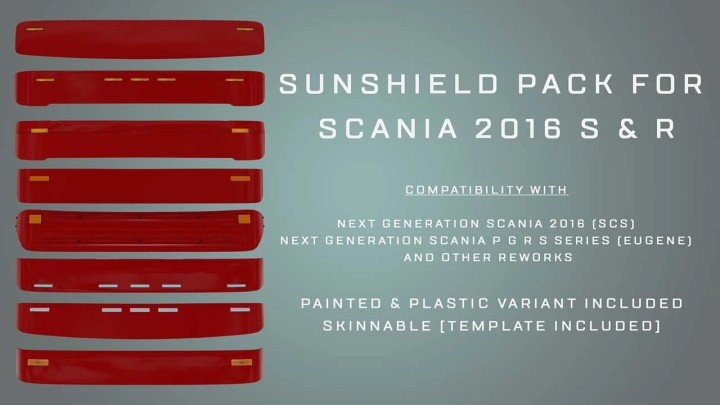 SUNSHIELD PACK FOR SCANIA 2016 S & R

COMPATIBILITY WITH

NEXT GENERATION SCANIA 2016 (SCS)
NEXT GENERATION SCANIA P G R S SERIES (EUGENE)
AND OTHER REWORKS

PAINTED & PLASTIC VARIANT INCLUDED
SKINNABLE [TEMPLATE INCLUDED]